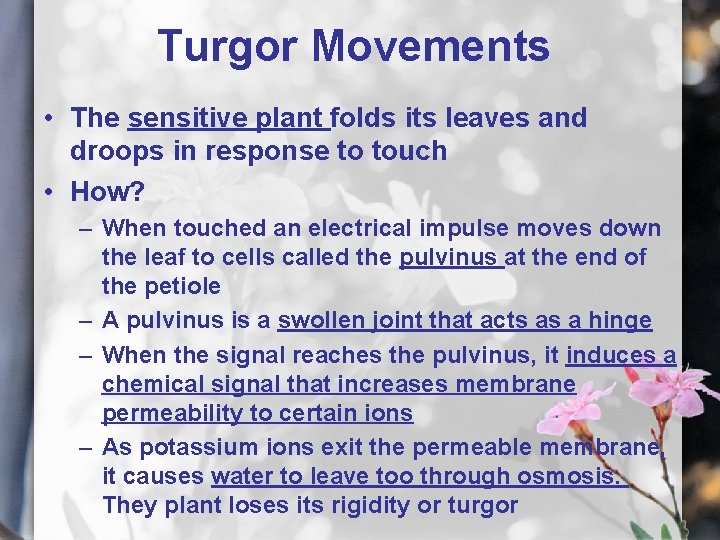 Turgor Movements

• The sensitive plant folds its leaves and droops in response to touch

• How?

– When touched an electrical impulse moves down the leaf to cells called the pulvinus at the end of the petiole

– A pulvinus is a swollen joint that acts as a hinge

– When the signal reaches the pulvinus, it induces a chemical signal that increases membrane permeability to certain ions

– As potassium ions exit the permeable membrane, it causes water to leave too through osmosis. They plant loses its rigidity or turgor